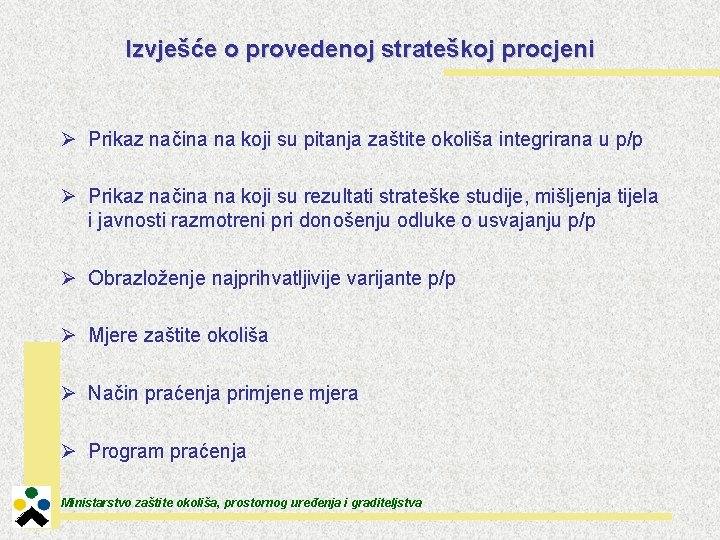 Izvješće o provedenoj strateškoj procjeni

➢ Prikaz načina na koji su pitanja zaštite okoliša integrirana u p/p

➢ Prikaz načina na koji su rezultati strateške studije, mišljenja tijela i javnosti razmotreni pri donošenju odluke o usvajanju p/p

➢ Obrazloženje najprihvatljivije varijante p/p

➢ Mjere zaštite okoliša

➢ Način praćenja primjene mjera

➢ Program praćenja

Ministarstvo zaštite okoliša, prostornog uređenja i graditeljstva